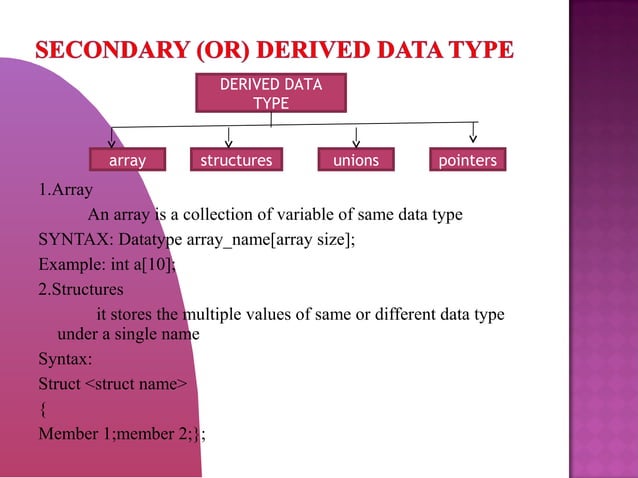 SECONDARY (OR) DERIVED DATA TYPE

DERIVED DATA TYPE

array

structures

unions

pointers

1.Array

An array is a collection of variable of same data type

SYNTAX: Datatype array_name[array size];

Example: int a[10];

2.Structures

it stores the multiple values of same or different data type under a single name

Syntax:

Struct <struct name>

{

Member 1;member 2;};